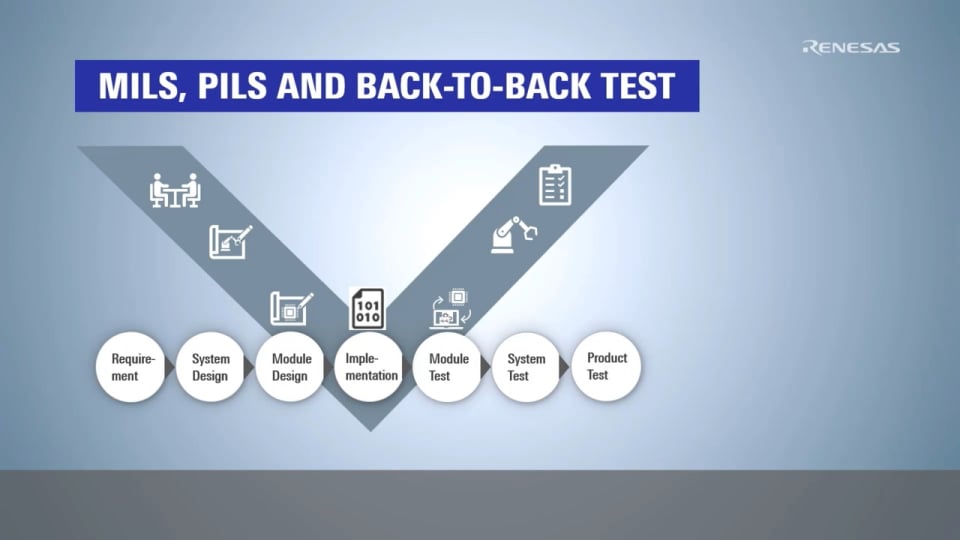 RENESAS

MILS, PILS AND BACK-TO-BACK TEST

101
010

Requirement

System Design

Module Design

Implementation

Module Test

System Test

Product Test